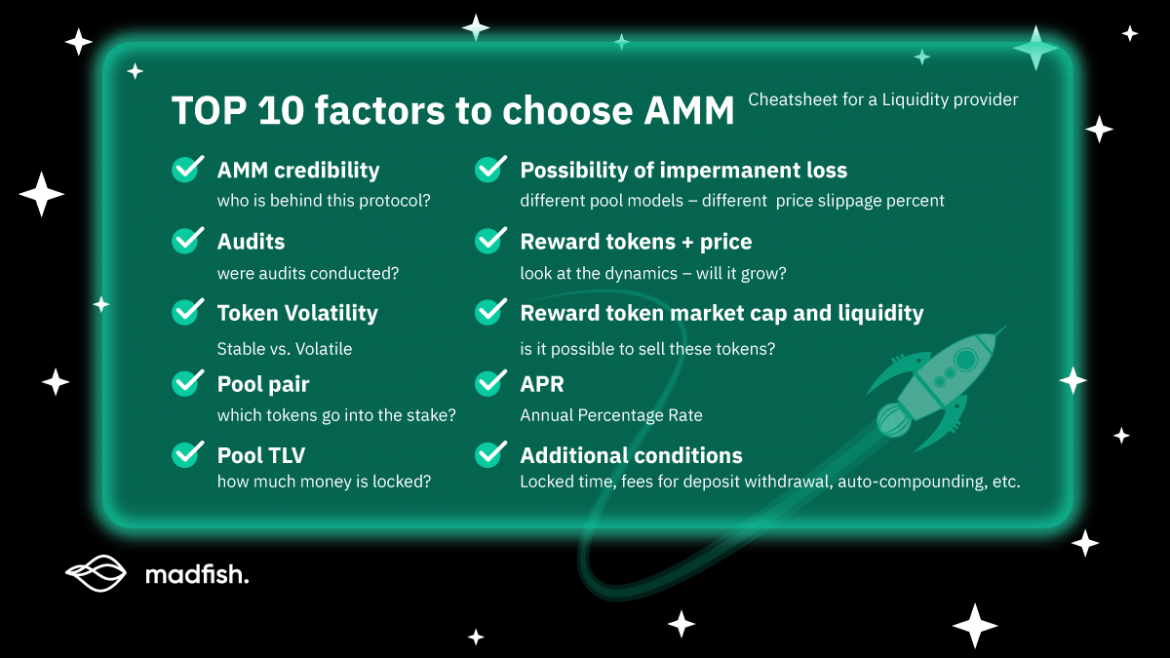 TOP 10 factors to choose AMM

Cheatsheet for a Liquidity provider

AMM credibility
who is behind this protocol?

Audits
were audits conducted?

Token Volatility
Stable vs. Volatile

Pool pair
which tokens go into the stake?

Pool TLV
how much money is locked?

Possibility of impermanent loss
different pool models – different price slippage percent

Reward tokens + price
look at the dynamics – will it grow?

Reward token market cap and liquidity
is it possible to sell these tokens?

APR
Annual Percentage Rate

Additional conditions
Locked time, fees for deposit withdrawal, auto-compounding, etc.

madfish.